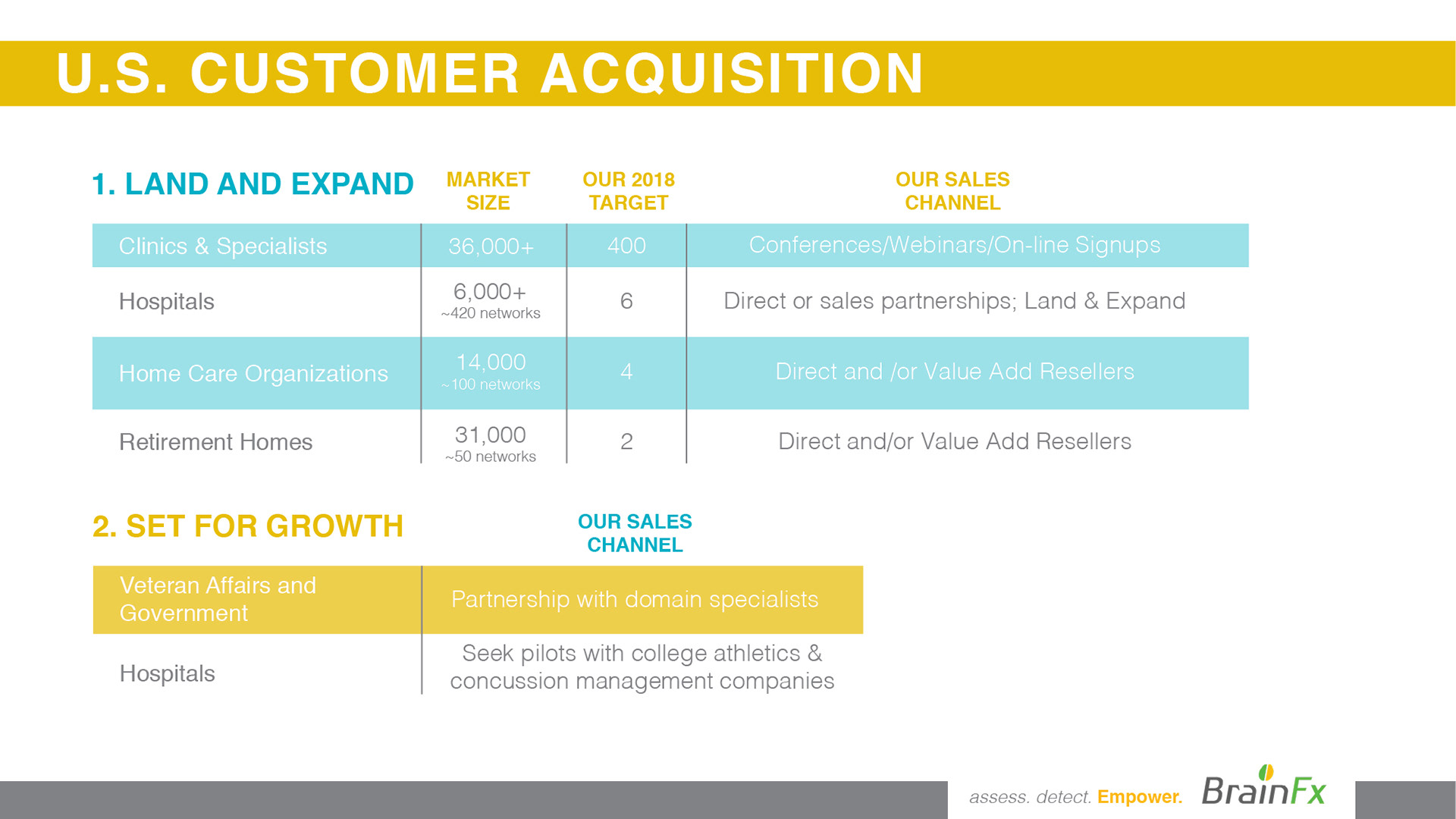 U.S. CUSTOMER ACQUISITION

| 1. LAND AND EXPAND | MARKET SIZE | OUR 2018 TARGET | OUR SALES CHANNEL |
|---|---|---|---|
| Clinics & Specialists | 36,000+ | 400 | Conferences/Webinars/On-line Signups |
| Hospitals | 6,000+ ~420 networks | 6 | Direct or sales partnerships; Land & Expand |
| Home Care Organizations | 14,000 ~100 networks | 4 | Direct and /or Value Add Resellers |
| Retirement Homes | 31,000 ~50 networks | 2 | Direct and/or Value Add Resellers |

| 2. SET FOR GROWTH | OUR SALES CHANNEL |
|---|---|
| Veteran Affairs and Government | Partnership with domain specialists |
| Hospitals | Seek pilots with college athletics & concussion management companies |

assess. detect. Empower. BrainFx